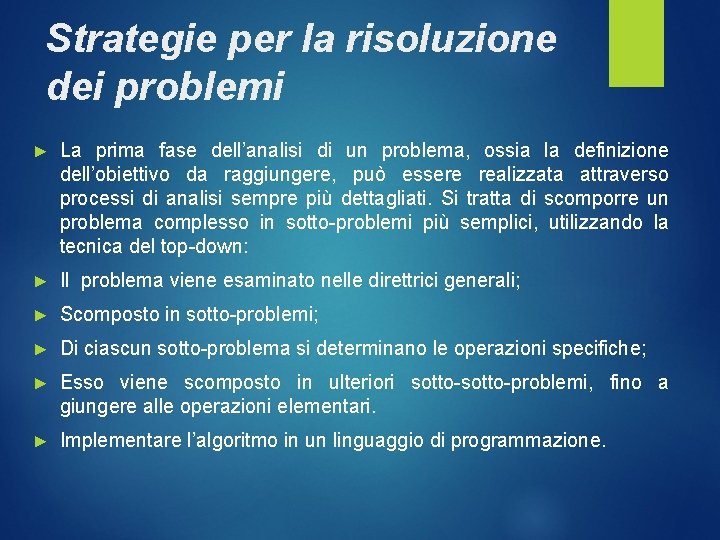 Strategie per la risoluzione dei problemi

► La prima fase dell'analisi di un problema, ossia la definizione dell'obiettivo da raggiungere, può essere realizzata attraverso processi di analisi sempre più dettagliati. Si tratta di scomporre un problema complesso in sotto-problemi più semplici, utilizzando la tecnica del top-down:

► Il problema viene esaminato nelle direttrici generali;

► Scomposto in sotto-problemi;

► Di ciascun sotto-problema si determinano le operazioni specifiche;

► Esso viene scomposto in ulteriori sotto-sotto-problemi, fino a giungere alle operazioni elementari.

► Implementare l'algoritmo in un linguaggio di programmazione.